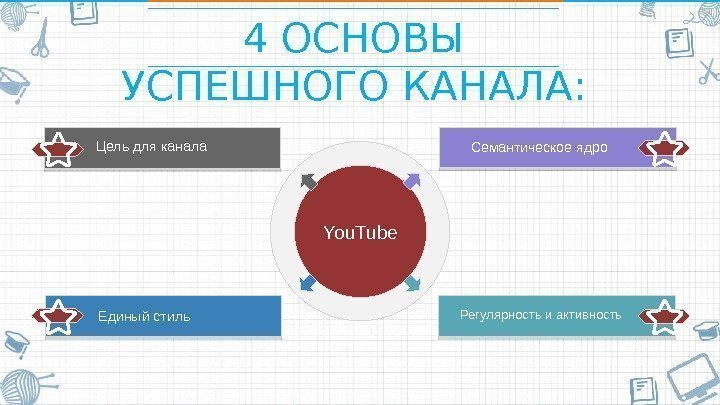 4 ОСНОВЫ
УСПЕШНОГО КАНАЛА:

Цель для канала

Семантическое ядро

YouTube

Единый стиль

Регулярность и активность